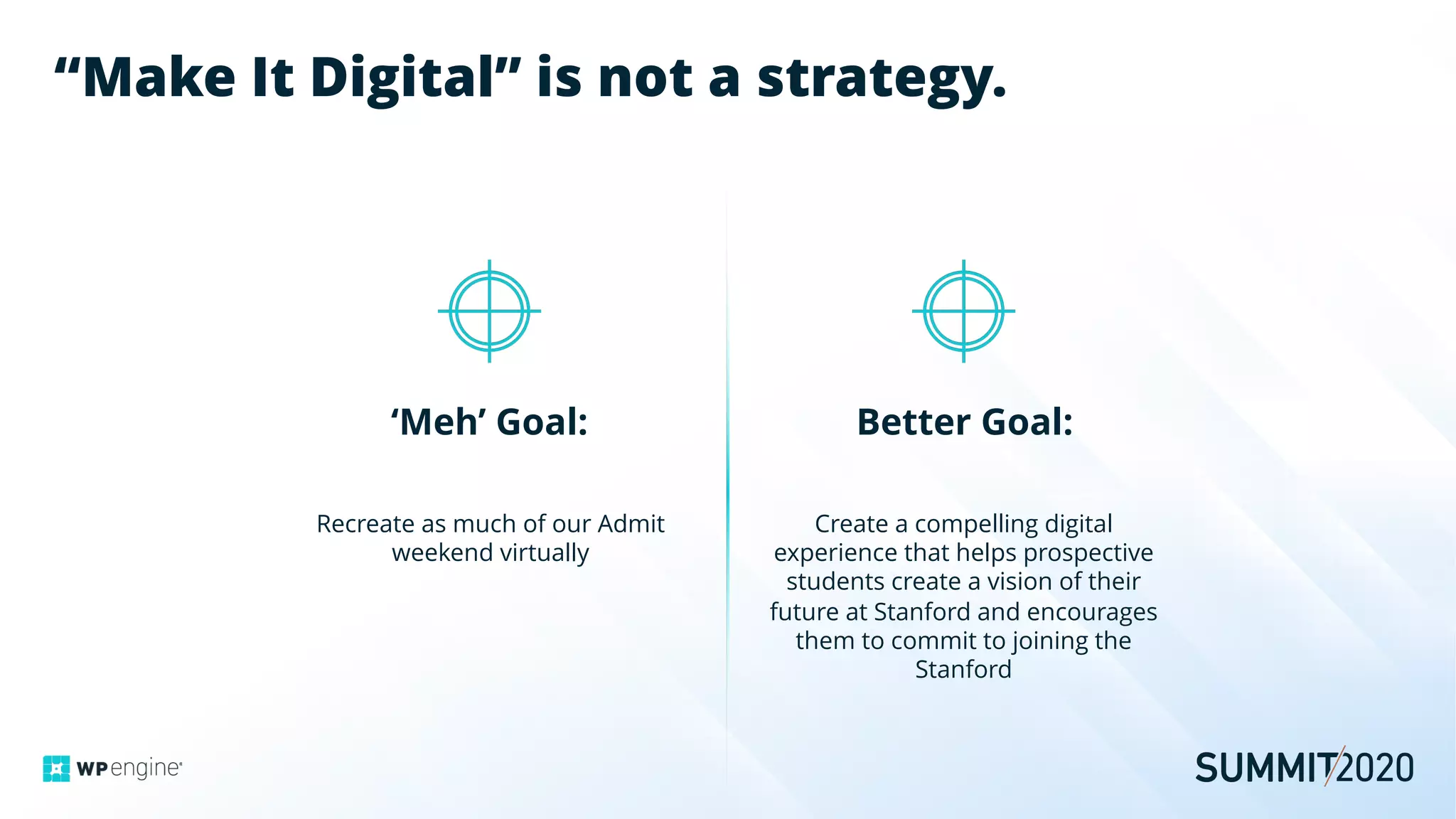 “Make It Digital” is not a strategy.

‘Meh’ Goal:

Recreate as much of our Admit weekend virtually

Better Goal:

Create a compelling digital experience that helps prospective students create a vision of their future at Stanford and encourages them to commit to joining the Stanford

WP engine

SUMMIT/2020